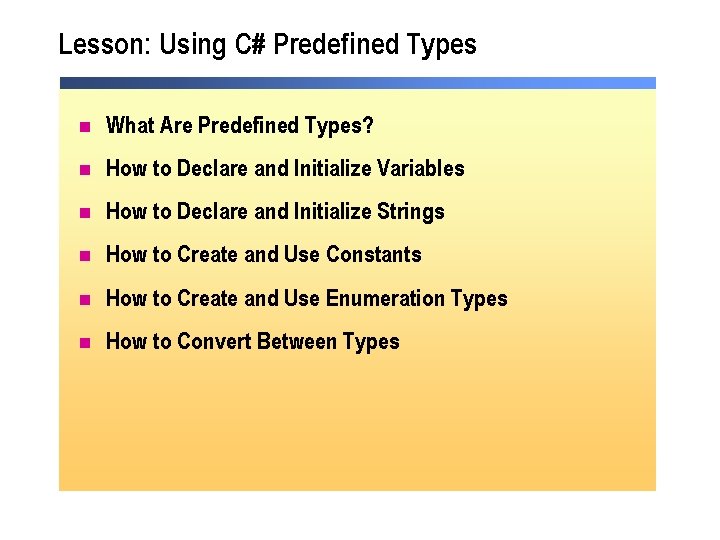 Lesson: Using C# Predefined Types

- What Are Predefined Types?
- How to Declare and Initialize Variables
- How to Declare and Initialize Strings
- How to Create and Use Constants
- How to Create and Use Enumeration Types
- How to Convert Between Types